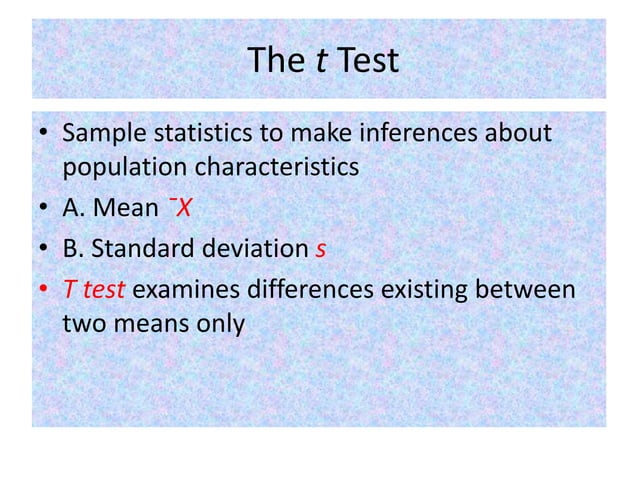 The t Test

• Sample statistics to make inferences about population characteristics
• A. Mean ¯X
• B. Standard deviation s
• T test examines differences existing between two means only